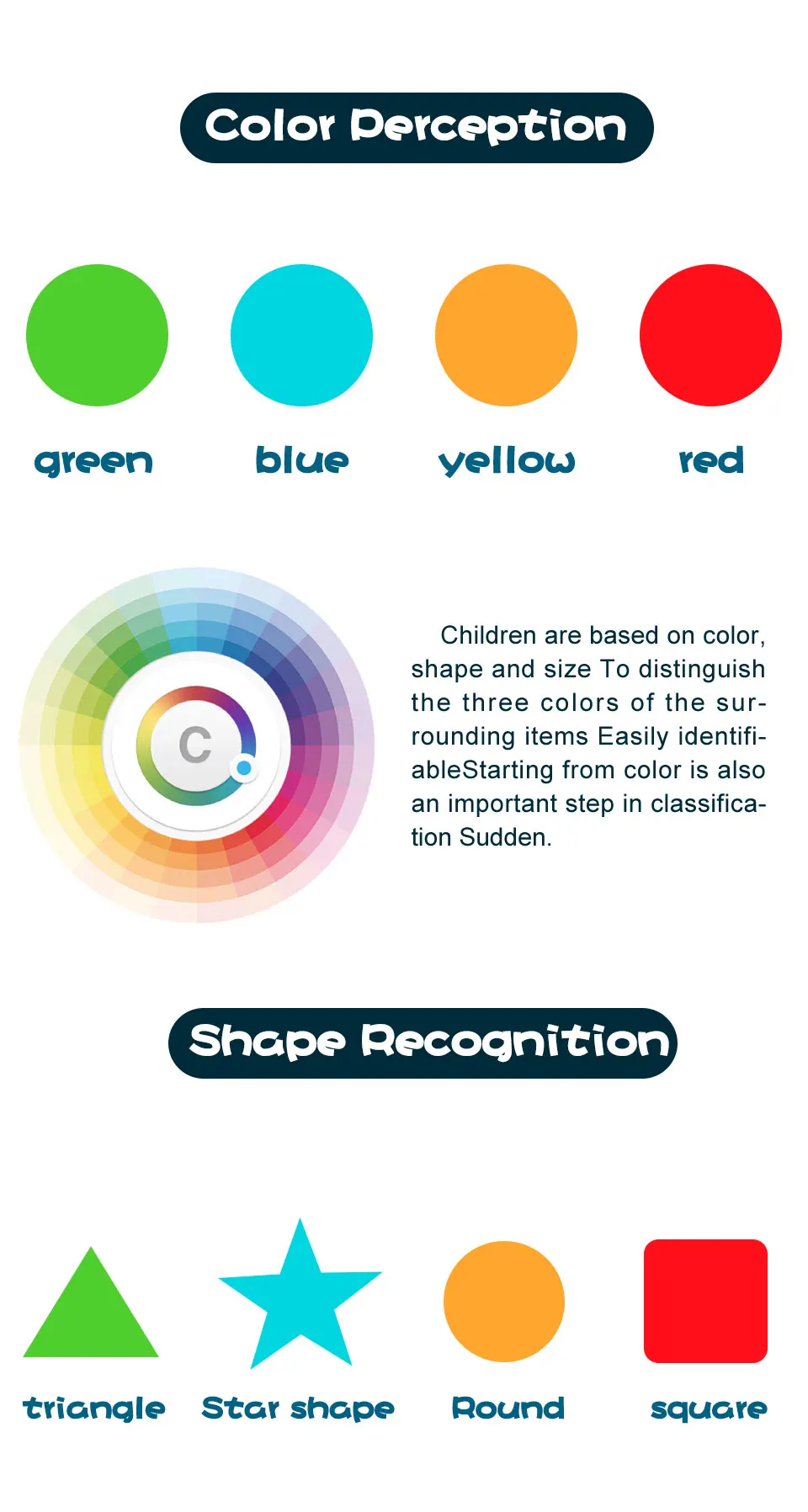 Color Perception

green

blue

yellow

red

C

Children are based on color, shape and size To distinguish the three colors of the surrounding items Easily identifiableStarting from color is also an important step in classification Sudden.

Shape Recognition

triangle

Star shape

Round

square